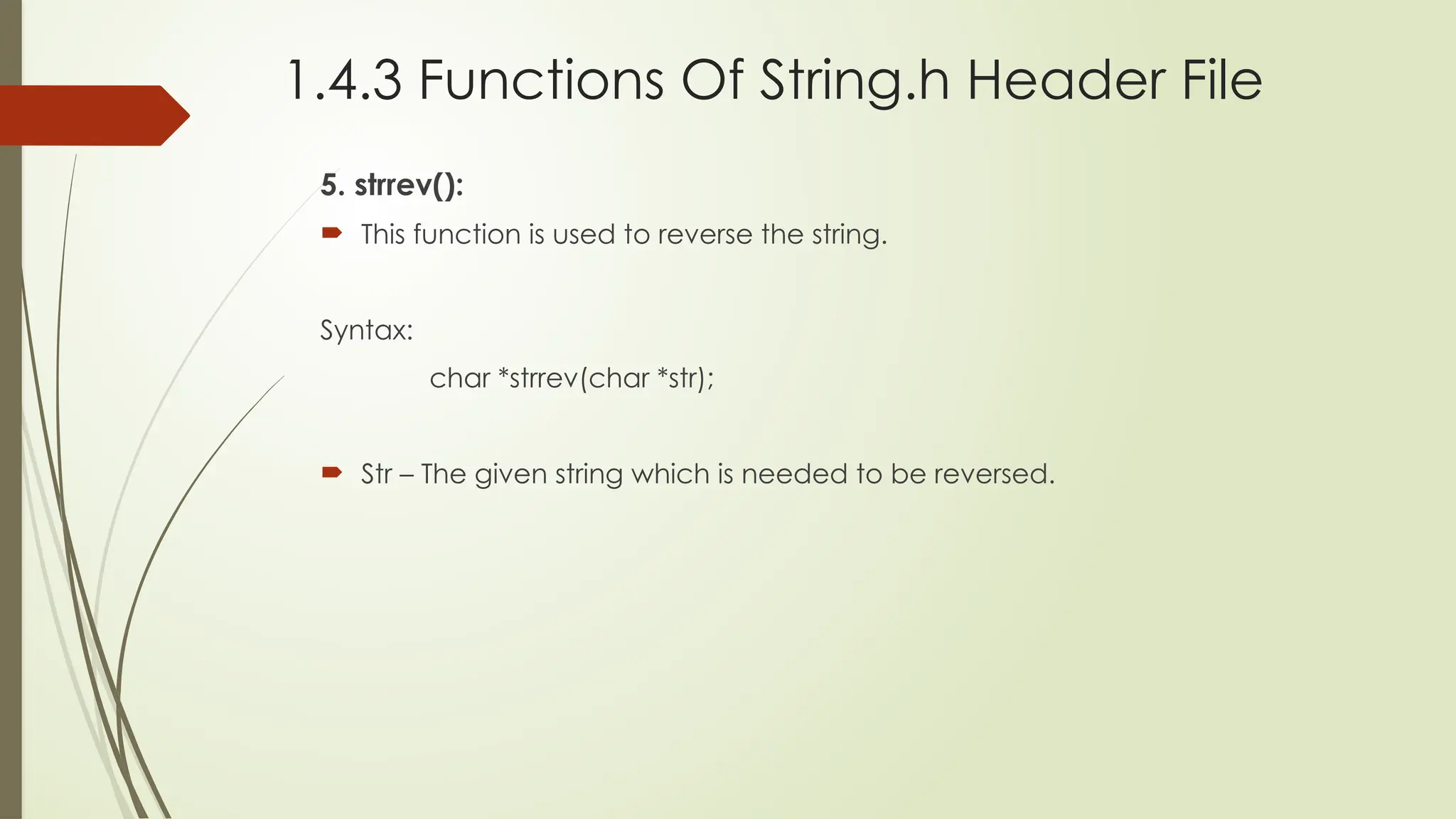 1.4.3 Functions Of String.h Header File

5. strrev():

This function is used to reverse the string.

Syntax:

char *strrev(char *str);

Str – The given string which is needed to be reversed.